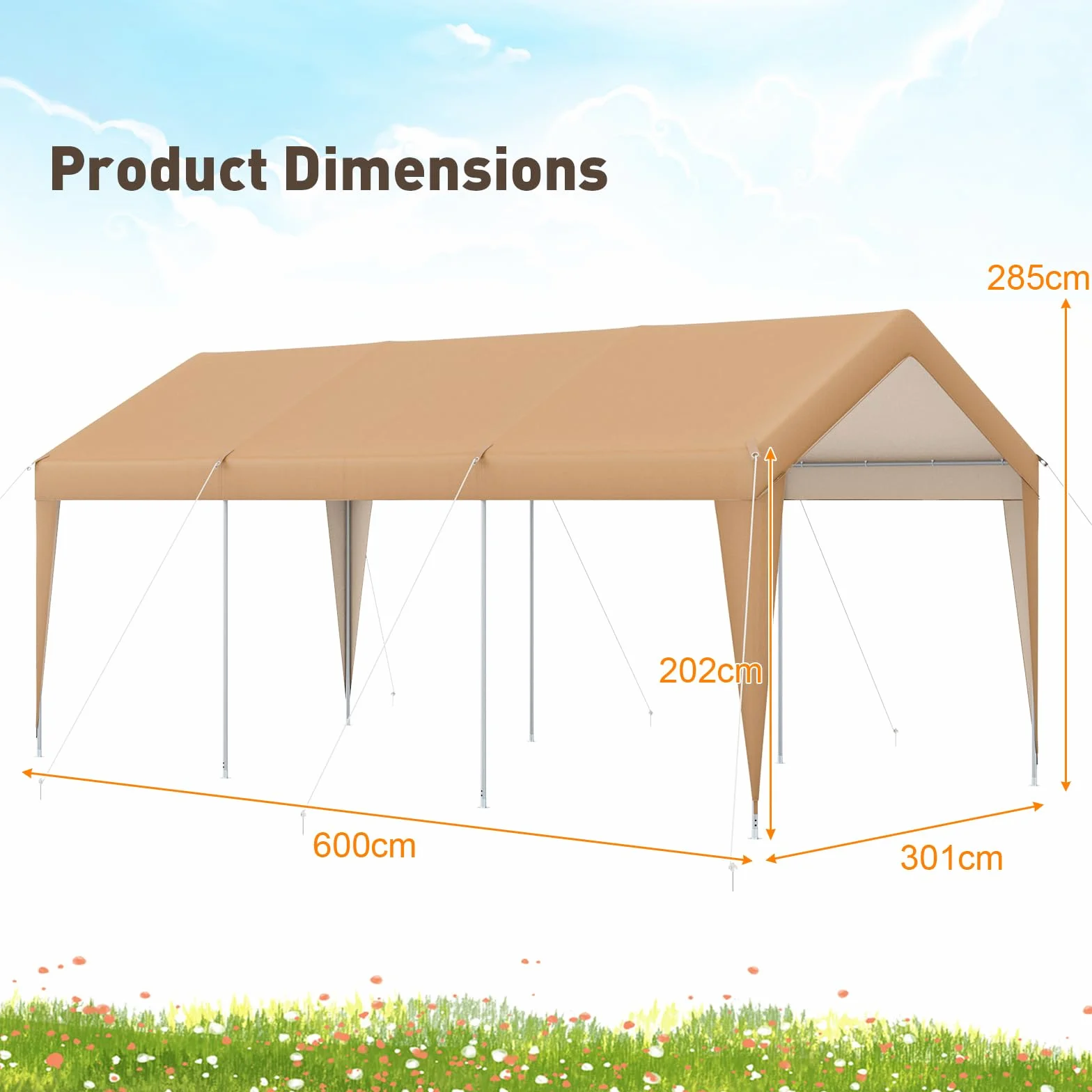 Product Dimensions

285cm

202cm

600cm

301cm